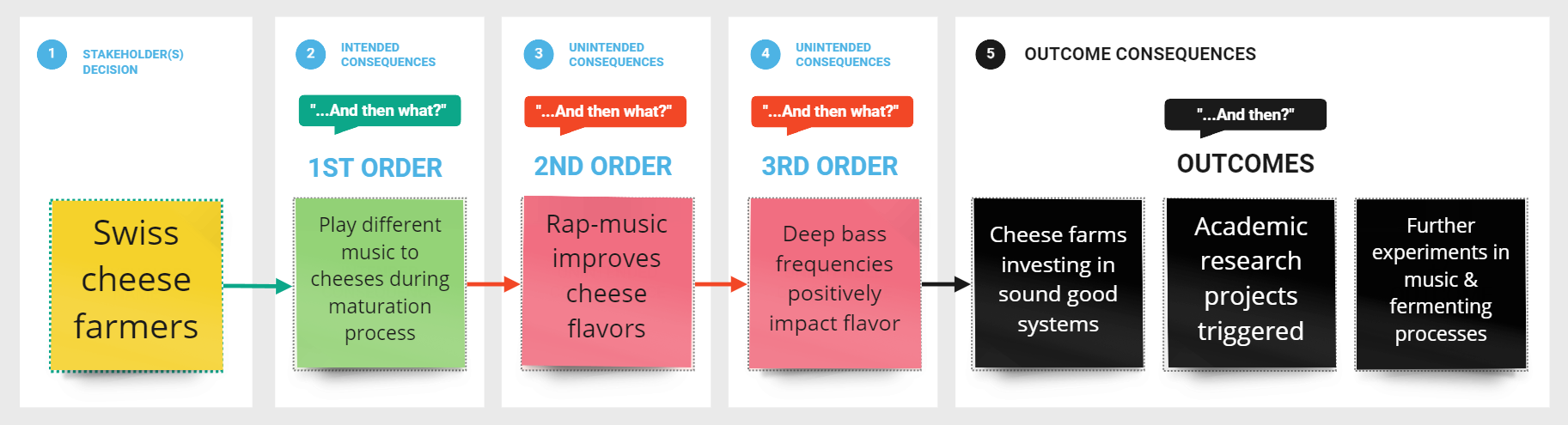 1 STAKEHOLDER(S) DECISION

Swiss cheese farmers

2 INTENDED CONSEQUENCES

"...And then what?"

1ST ORDER

Play different music to cheeses during maturation process

3 UNINTENDED CONSEQUENCES

"...And then what?"

2ND ORDER

Rap-music improves cheese flavors

4 UNINTENDED CONSEQUENCES

"...And then what?"

3RD ORDER

Deep bass frequencies positively impact flavor

5 OUTCOME CONSEQUENCES

"...And then?"

OUTCOMES

Cheese farms investing in sound good systems

Academic research projects triggered

Further experiments in music & fermenting processes